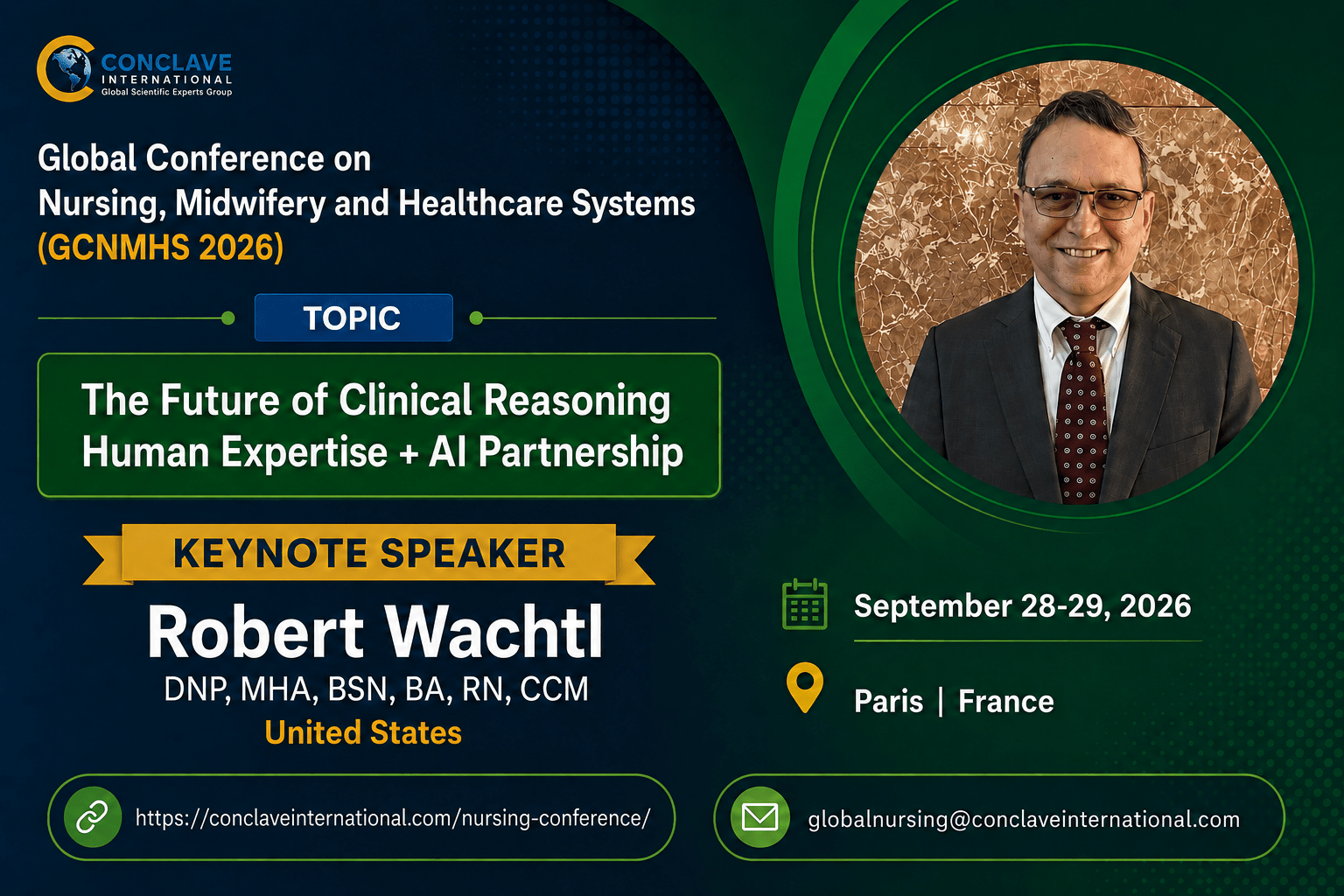 CONCLAVE
INTERNATIONAL
Global Scientific Experts Group

Global Conference on
Nursing, Midwifery and Healthcare Systems
(GCNMHS 2026)

TOPIC

The Future of Clinical Reasoning
Human Expertise + AI Partnership

KEYNOTE SPEAKER

Robert Wachtl
DNP, MHA, BSN, BA, RN, CCM
United States

September 28-29, 2026

Paris | France

https://conclaveinternational.com/nursing-conference/

globalnursing@conclaveinternational.com